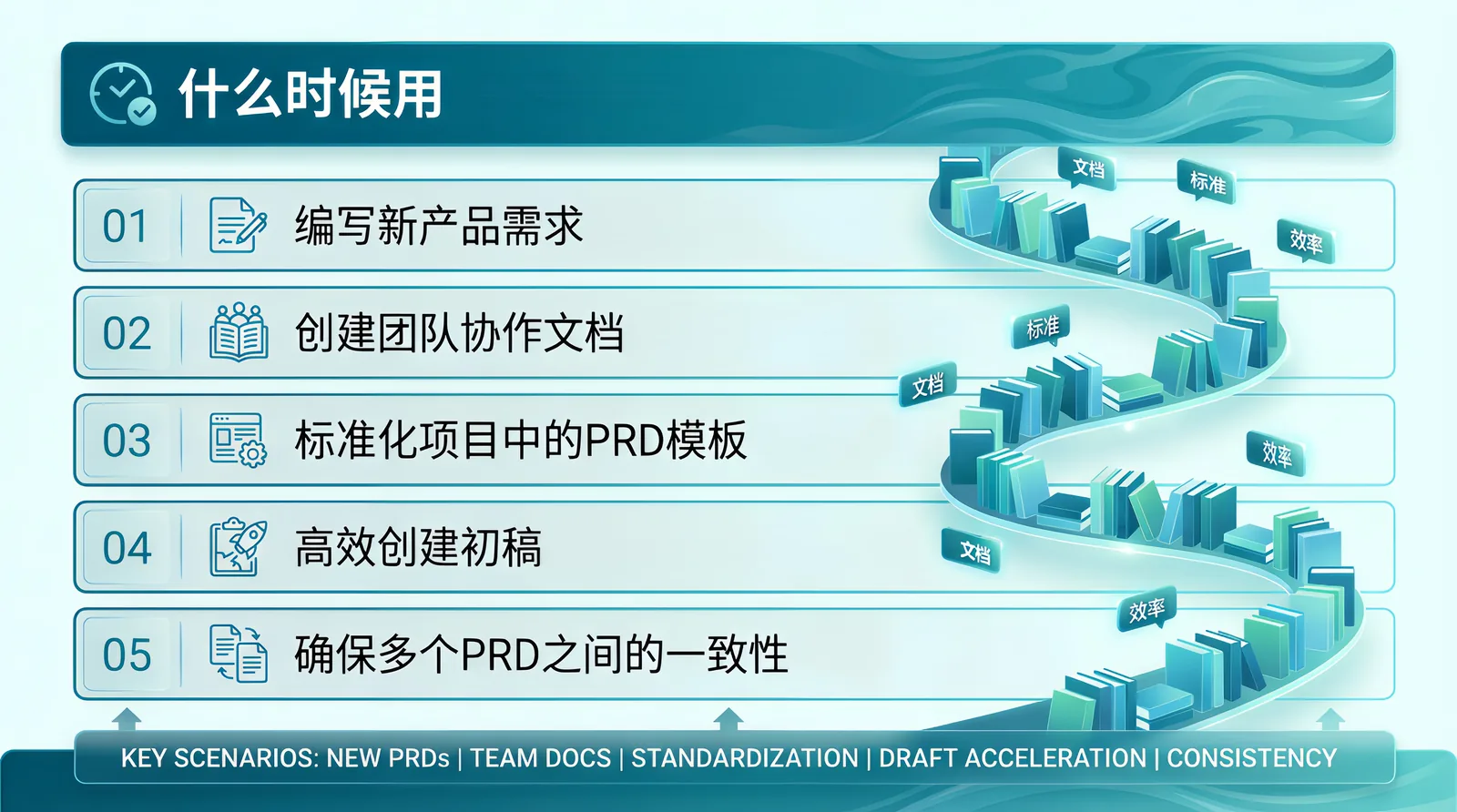 什么时候用

01 编写新产品需求

02 创建团队协作文档

03 标准化项目中的PRD模板

04 高效创建初稿

05 确保多个PRD之间的一致性

文档
标准
效率
标准
文档
效率
文档
效率

KEY SCENARIOS: NEW PRDs | TEAM DOCS | STANDARDIZATION | DRAFT ACCELERATION | CONSISTENCY